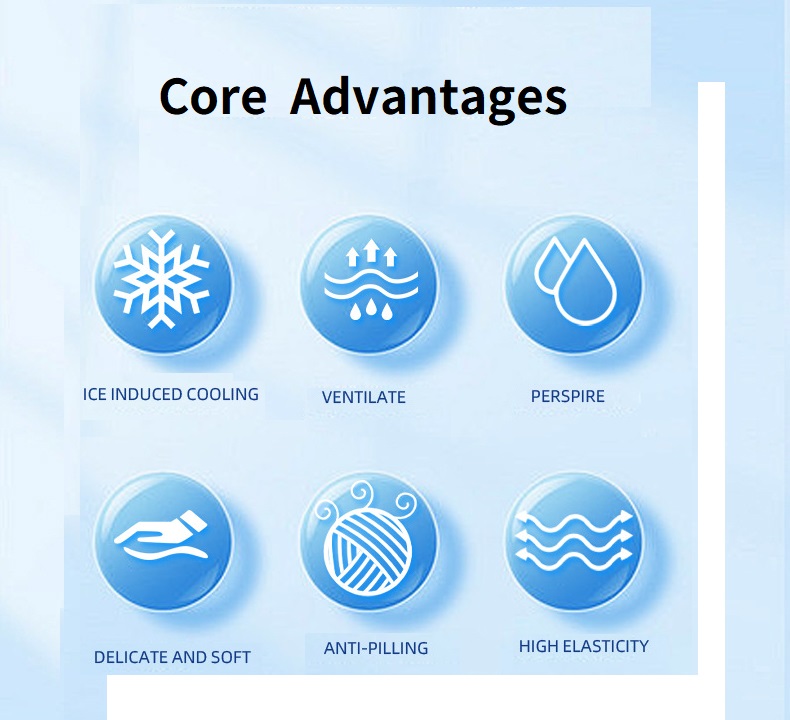 Core Advantages

ICE INDUCED COOLING

VENTILATE

PERSPIRE

DELICATE AND SOFT

ANTI-PILLING

HIGH ELASTICITY